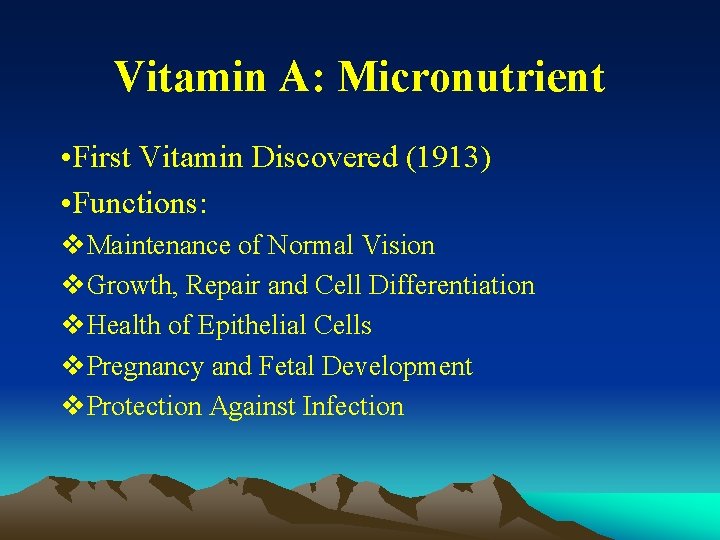 Vitamin A: Micronutrient

•First Vitamin Discovered (1913)

•Functions:

❖Maintenance of Normal Vision

❖Growth, Repair and Cell Differentiation

❖Health of Epithelial Cells

❖Pregnancy and Fetal Development

❖Protection Against Infection